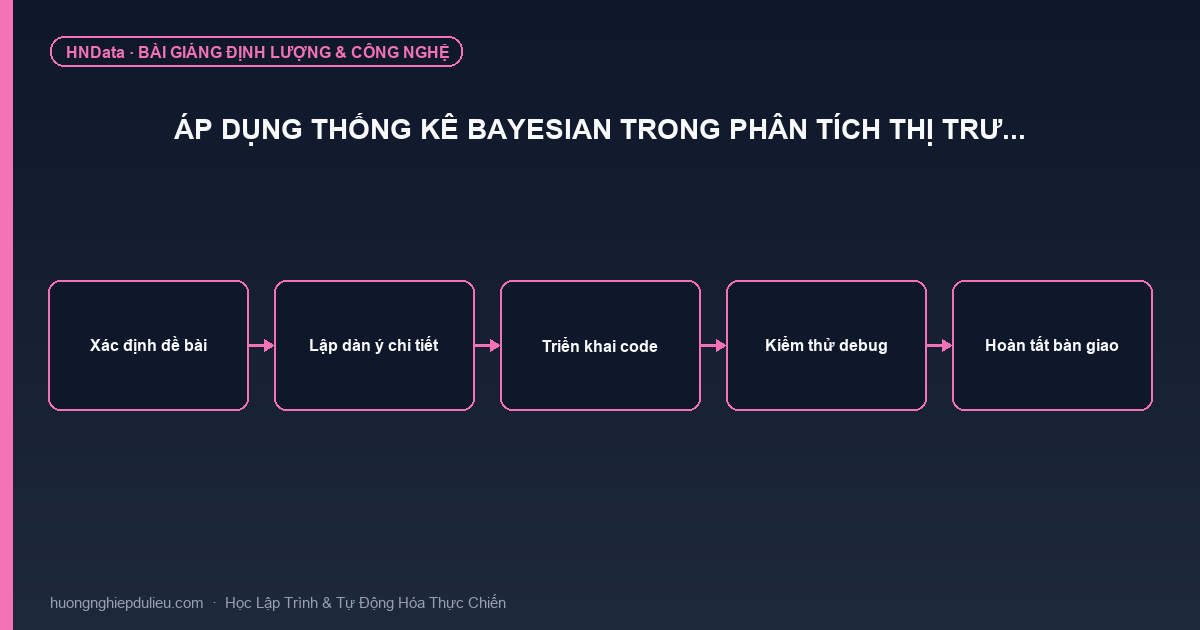 HNData · BÀI GIẢNG ĐỊNH LƯỢNG & CÔNG NGHỆ

ÁP DỤNG THỐNG KÊ BAYESIAN TRONG PHÂN TÍCH THỊ TRƯ...

Xác định đề bài

Lập dàn ý chi tiết

Triển khai code

Kiểm thử debug

Hoàn tất bàn giao

huongnghiepdulieu.com · Học Lập Trình & Tự Động Hóa Thực Chiến